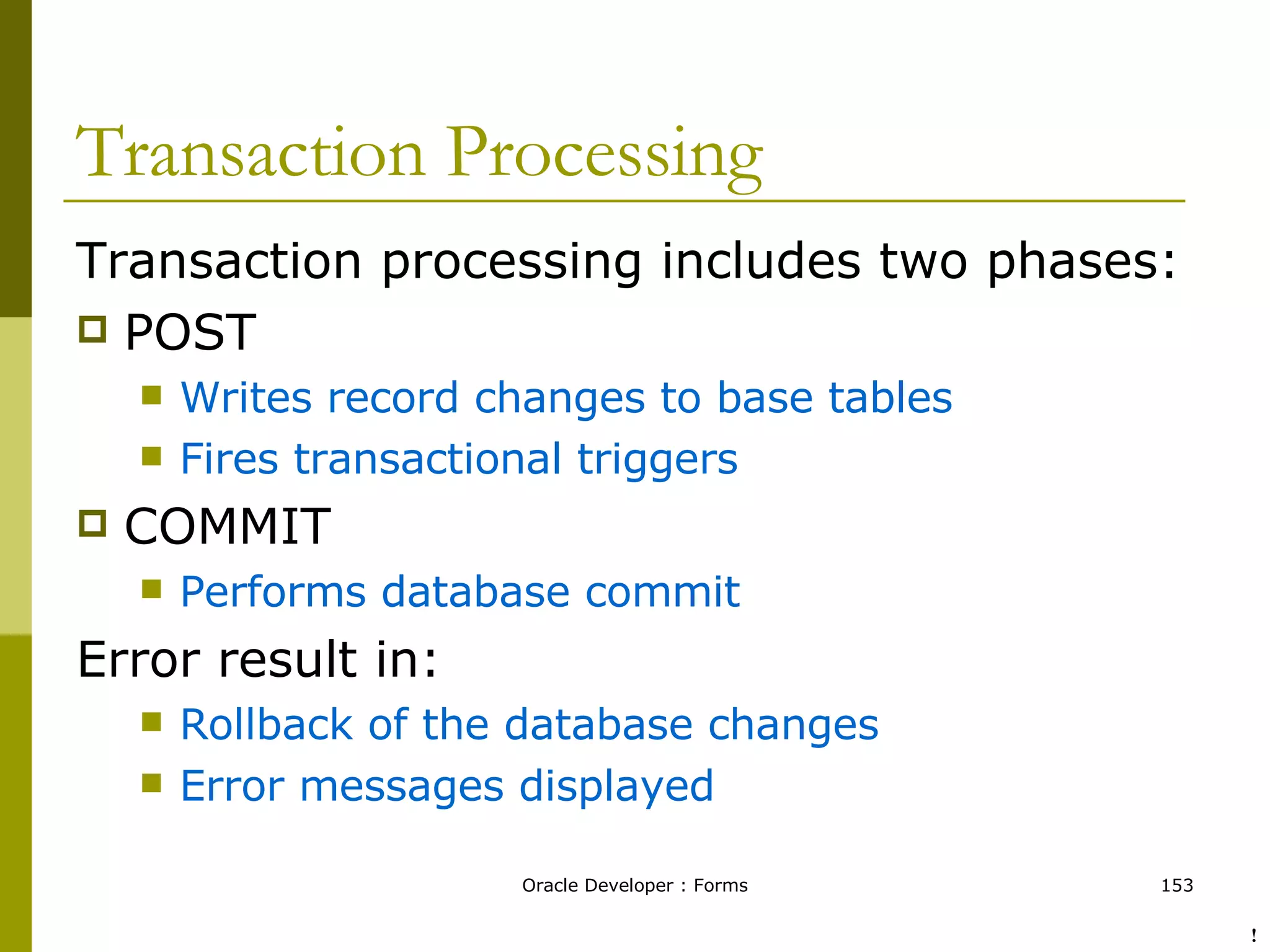 Transaction Processing

Transaction processing includes two phases:

POST

Writes record changes to base tables

Fires transactional triggers

COMMIT

Performs database commit

Error result in:

Rollback of the database changes

Error messages displayed

Oracle Developer : Forms

153

!